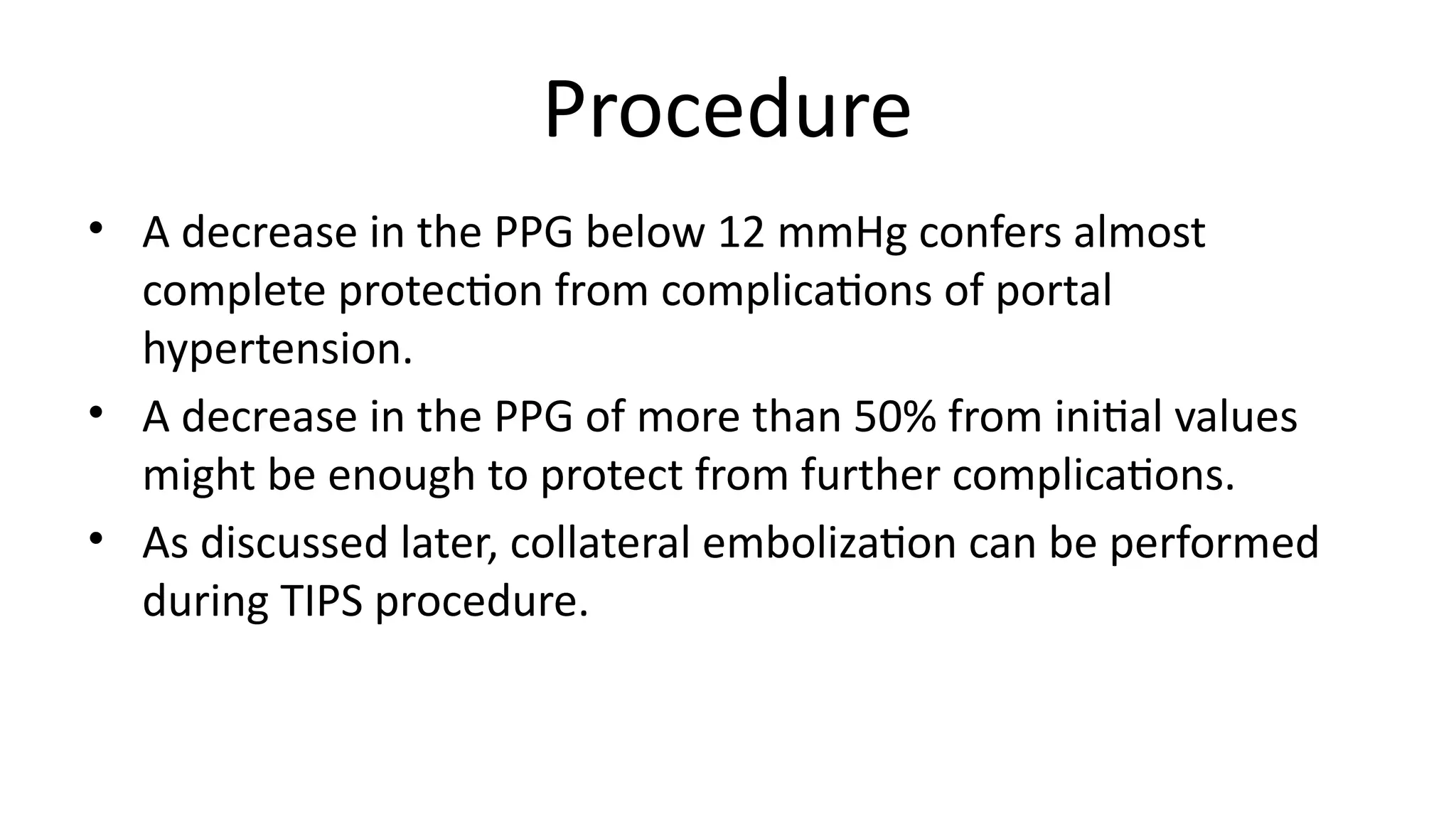 Procedure

• A decrease in the PPG below 12 mmHg confers almost complete protection from complications of portal hypertension.
• A decrease in the PPG of more than 50% from initial values might be enough to protect from further complications.
• As discussed later, collateral embolization can be performed during TIPS procedure.